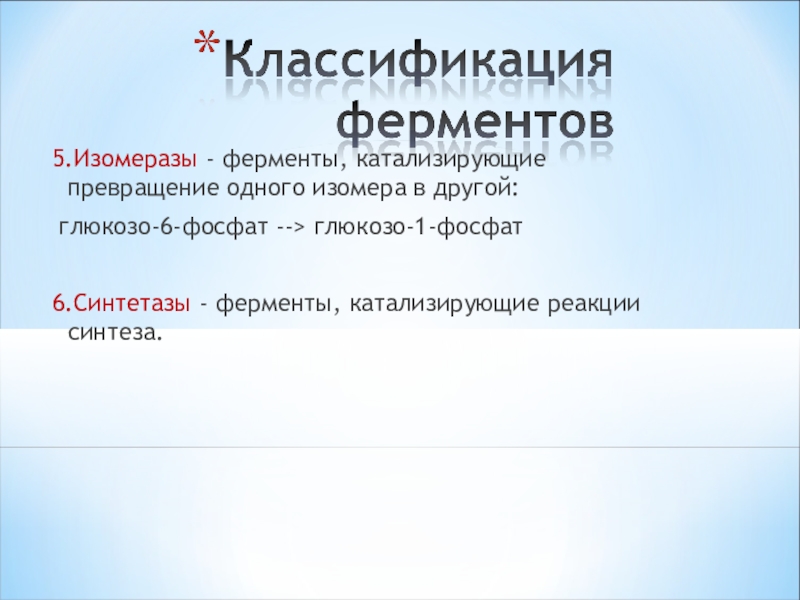 *Классификация ферментов

5.Изомеразы - ферменты, катализирующие превращение одного изомера в другой:

глюкозо-6-фосфат --> глюкозо-1-фосфат

6.Синтетазы - ферменты, катализирующие реакции синтеза.